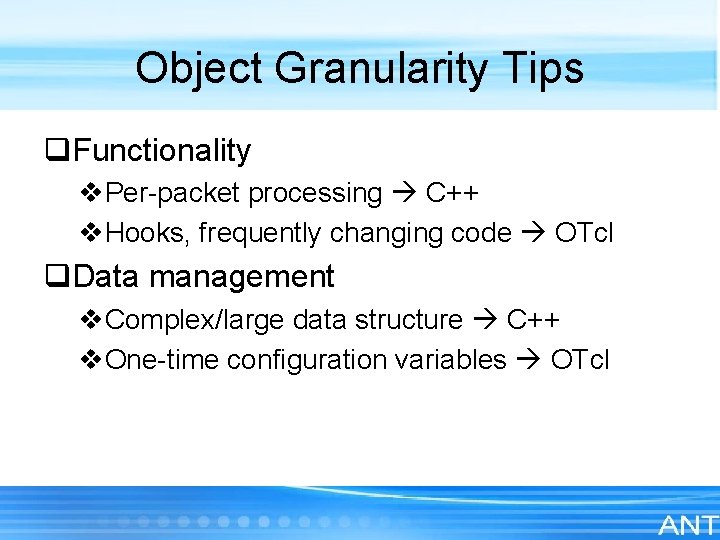 Object Granularity Tips

❑Functionality

❖Per-packet processing → C++

❖Hooks, frequently changing code → OTcl

❑Data management

❖Complex/large data structure → C++

❖One-time configuration variables → OTcl

ANT